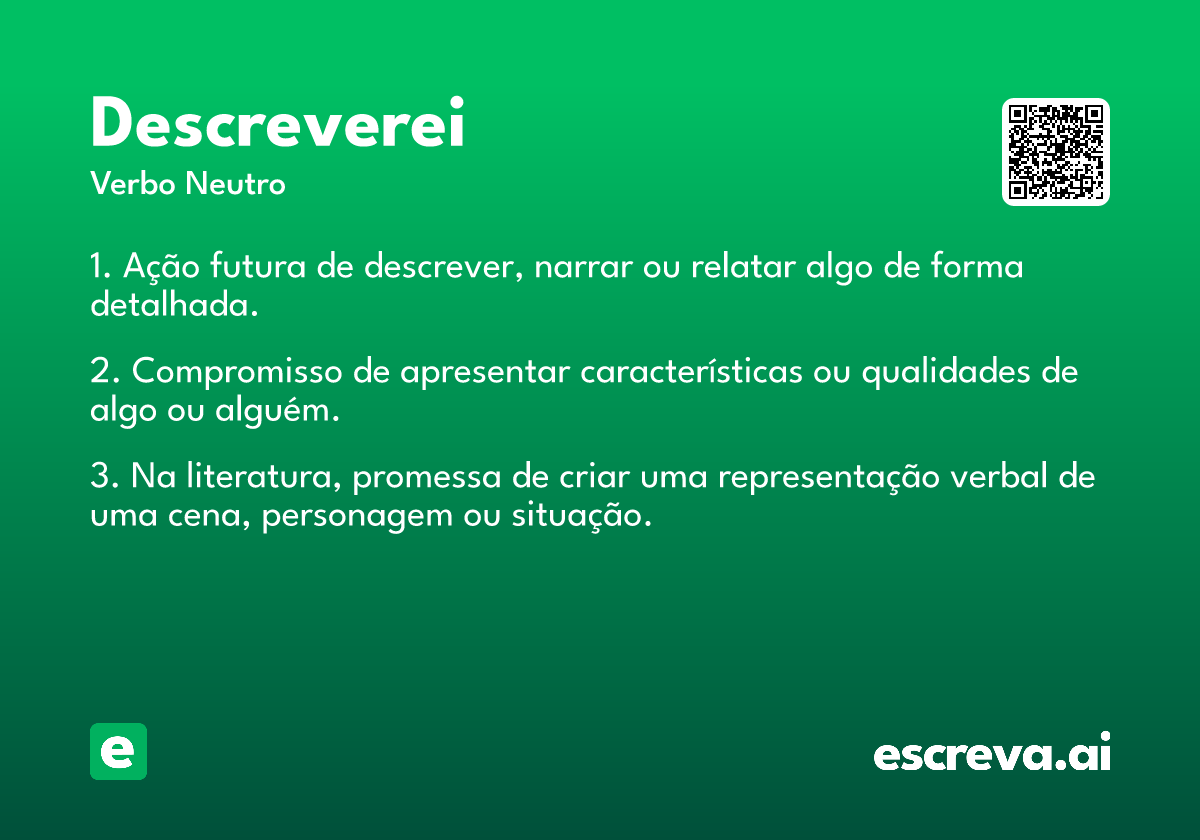 Descreverei

Verbo Neutro

1. Ação futura de descrever, narrar ou relatar algo de forma detalhada.

2. Compromisso de apresentar características ou qualidades de algo ou alguém.

3. Na literatura, promessa de criar uma representação verbal de uma cena, personagem ou situação.

e

escreva.ai